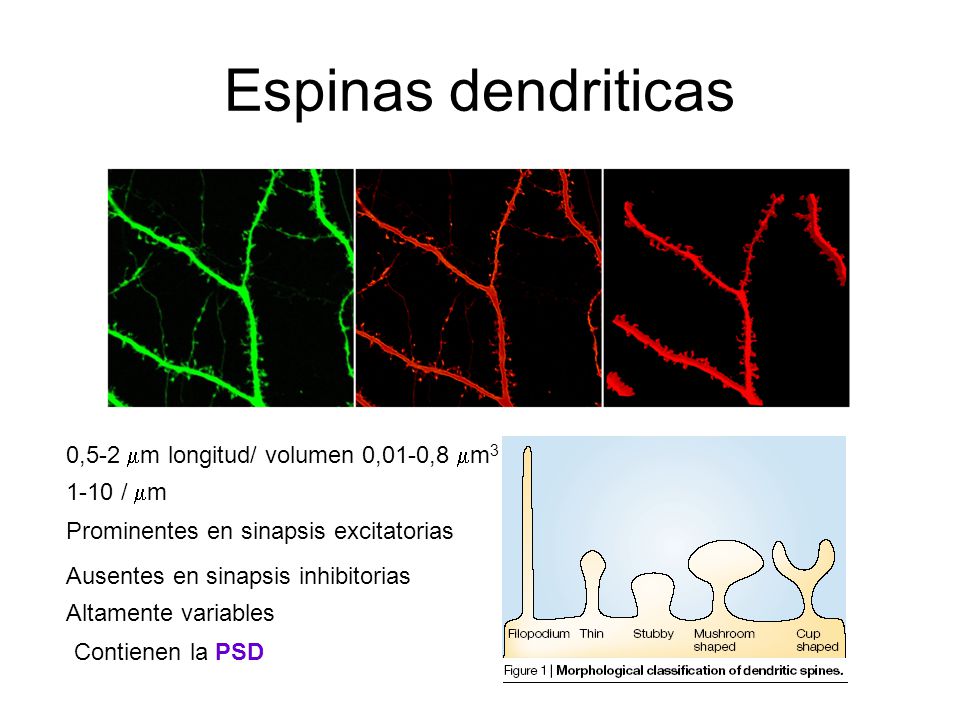 Espinas dendriticas

0,5-2 $\mu$m longitud/ volumen 0,01-0,8 $\mu m^3$

1-10 / $\mu$m

Prominentes en sinapsis excitatorias

Ausentes en sinapsis inhibitorias

Altamente variables

Contienen la PSD

Filopodium Thin Stubby Mushroom shaped Cup shaped

Figure 1 | Morphological classification of dendritic spines.